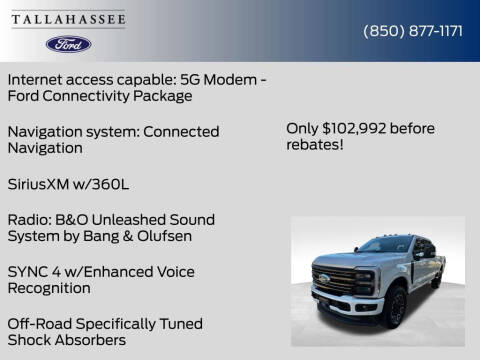 TALLAHASSEE
Ford

(850) 877-1171

Internet access capable: 5G Modem - Ford Connectivity Package

Navigation system: Connected Navigation

SiriusXM w/360L

Radio: B&O Unleashed Sound System by Bang & Olufsen

SYNC 4 w/Enhanced Voice Recognition

Off-Road Specifically Tuned Shock Absorbers

Only $102,992 before rebates!